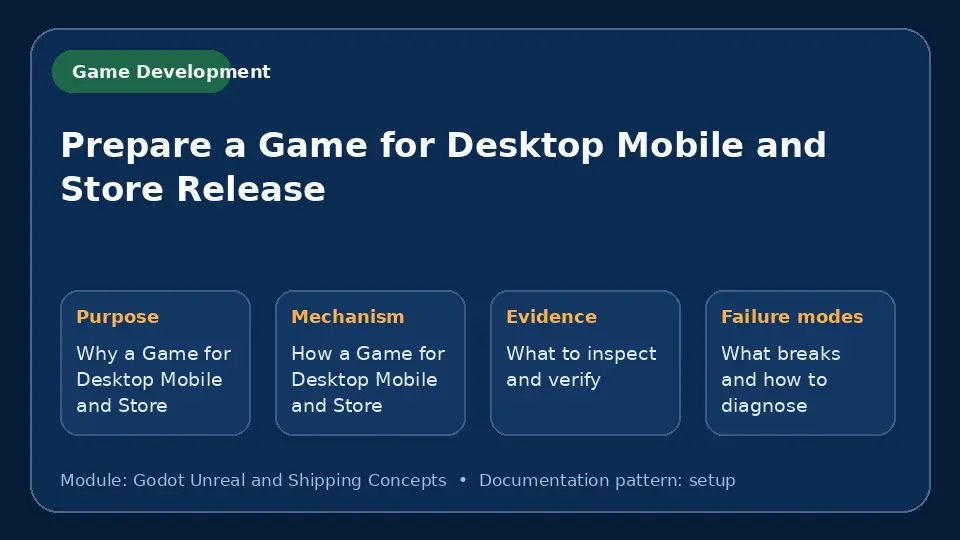 Game Development

Prepare a Game for Desktop Mobile and Store Release

Purpose

Why a Game for Desktop Mobile and Store

Mechanism

How a Game for Desktop Mobile and Store

Evidence

What to inspect and verify

Failure modes

What breaks and how to diagnose

Module: Godot Unreal and Shipping Concepts • Documentation pattern: setup